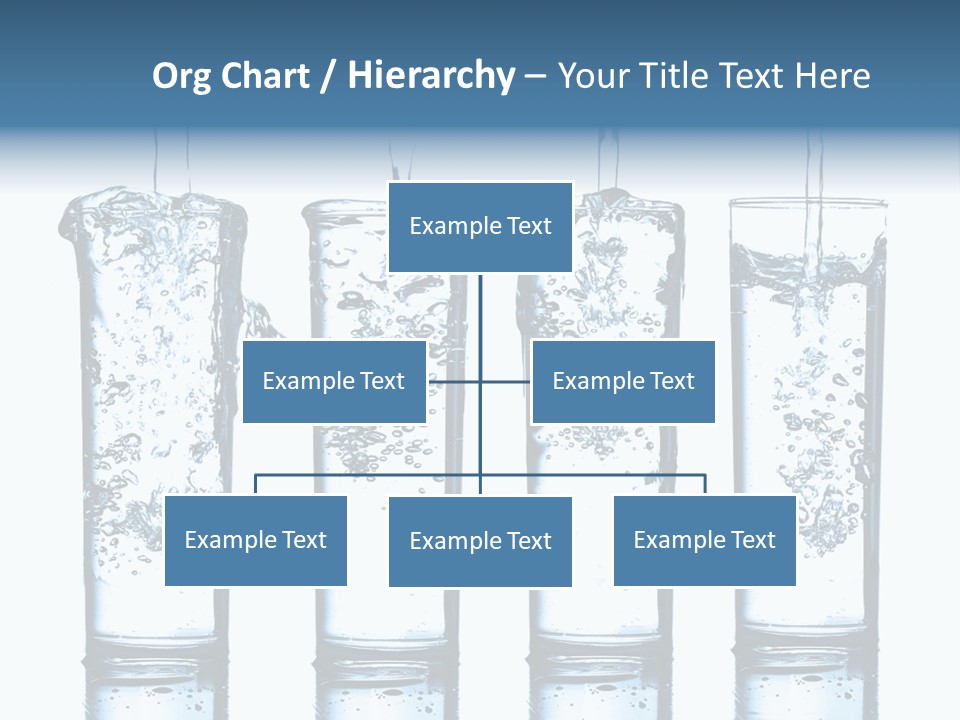 Org Chart / Hierarchy – Your Title Text Here

Example Text

Example Text

Example Text

Example Text

Example Text

Example Text